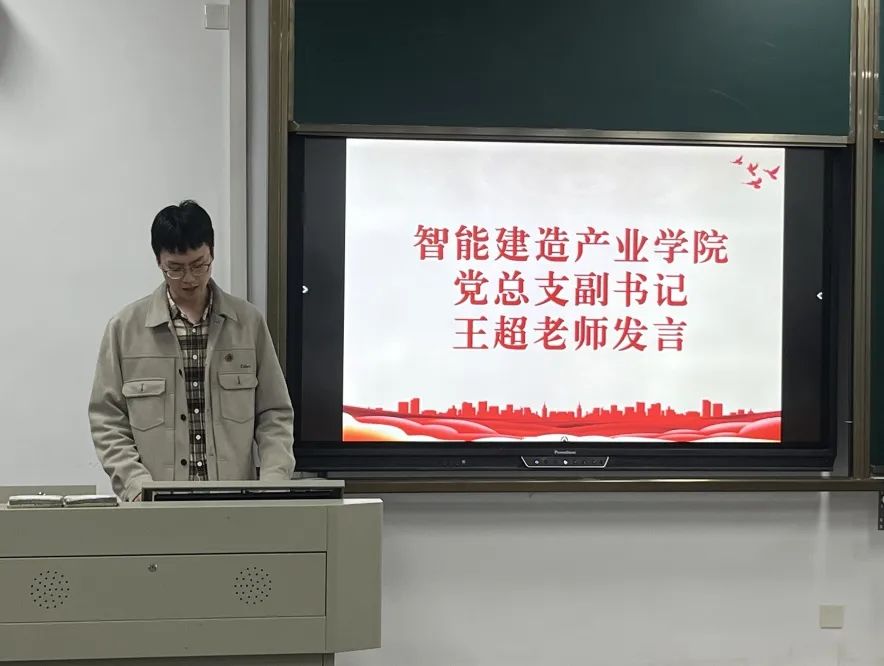 智能建造产业学院
党总支副书记
王超老师发言